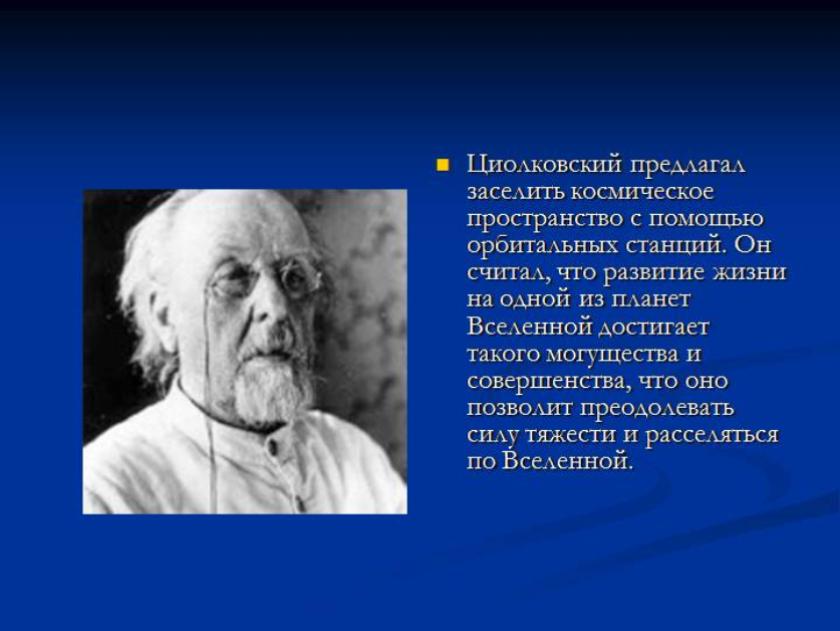 Циолковский предлагал заселить космическое пространство с помощью орбитальных станций. Он считал, что развитие жизни на одной из планет Вселенной достигает такого могущества и совершенства, что оно позволит преодолевать силу тяжести и расселяться по Вселенной.